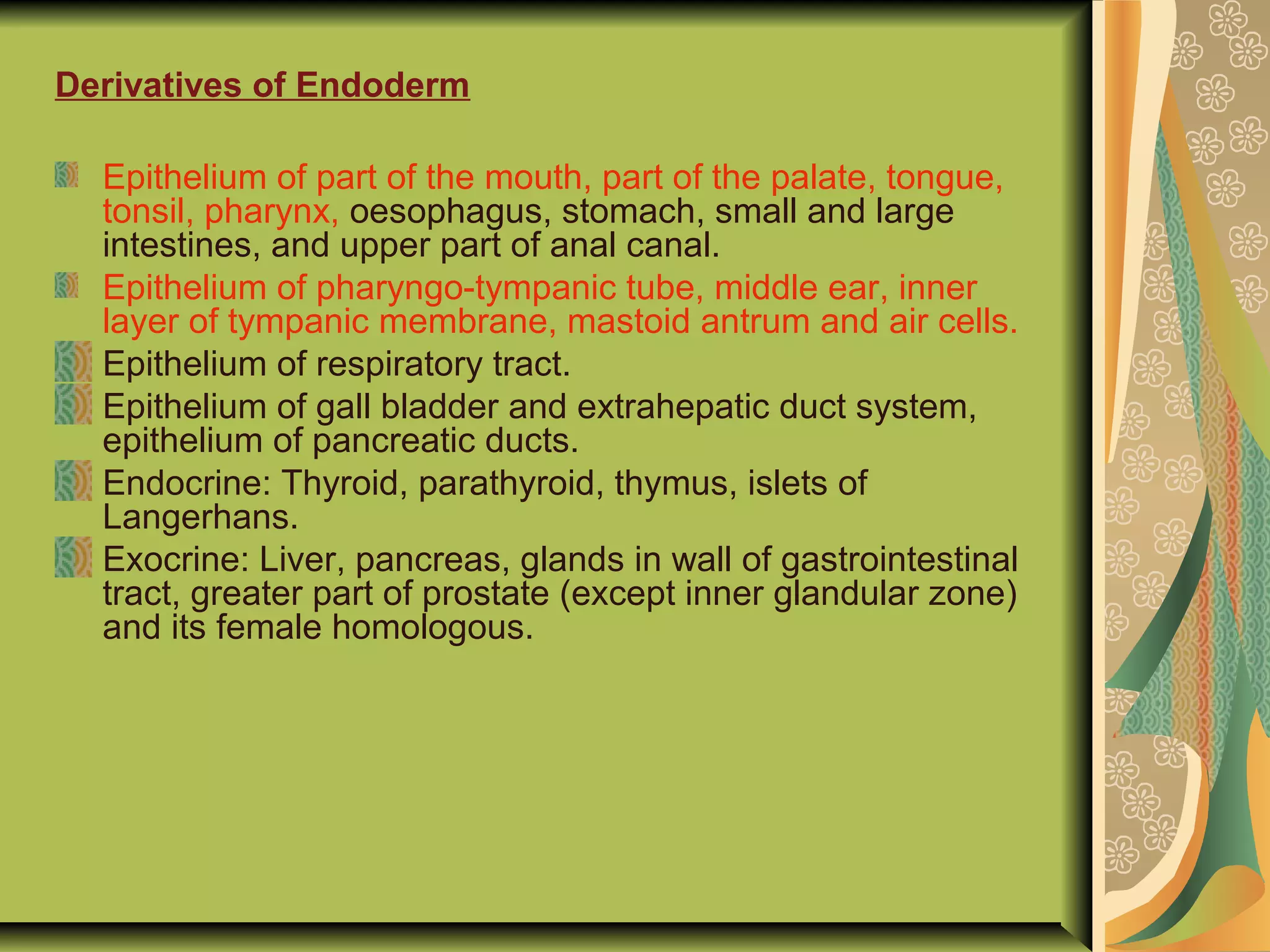 Derivatives of Endoderm

Epithelium of part of the mouth, part of the palate, tongue, tonsil, pharynx, oesophagus, stomach, small and large intestines, and upper part of anal canal.

Epithelium of pharyngo-tympanic tube, middle ear, inner layer of tympanic membrane, mastoid antrum and air cells.

Epithelium of respiratory tract.

Epithelium of gall bladder and extrahepatic duct system, epithelium of pancreatic ducts.

Endocrine: Thyroid, parathyroid, thymus, islets of Langerhans.

Exocrine: Liver, pancreas, glands in wall of gastrointestinal tract, greater part of prostate (except inner glandular zone) and its female homologous.